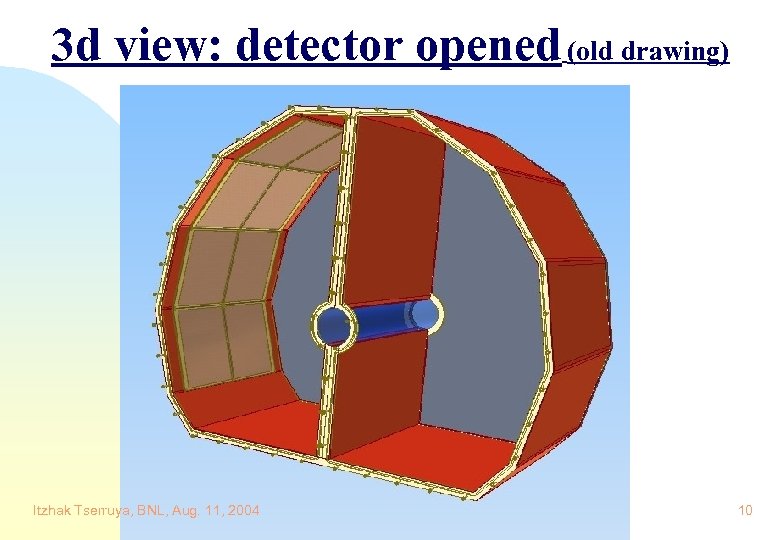 3d view: detector opened (old drawing)

Itzhak Tserruya, BNL, Aug. 11, 2004

10